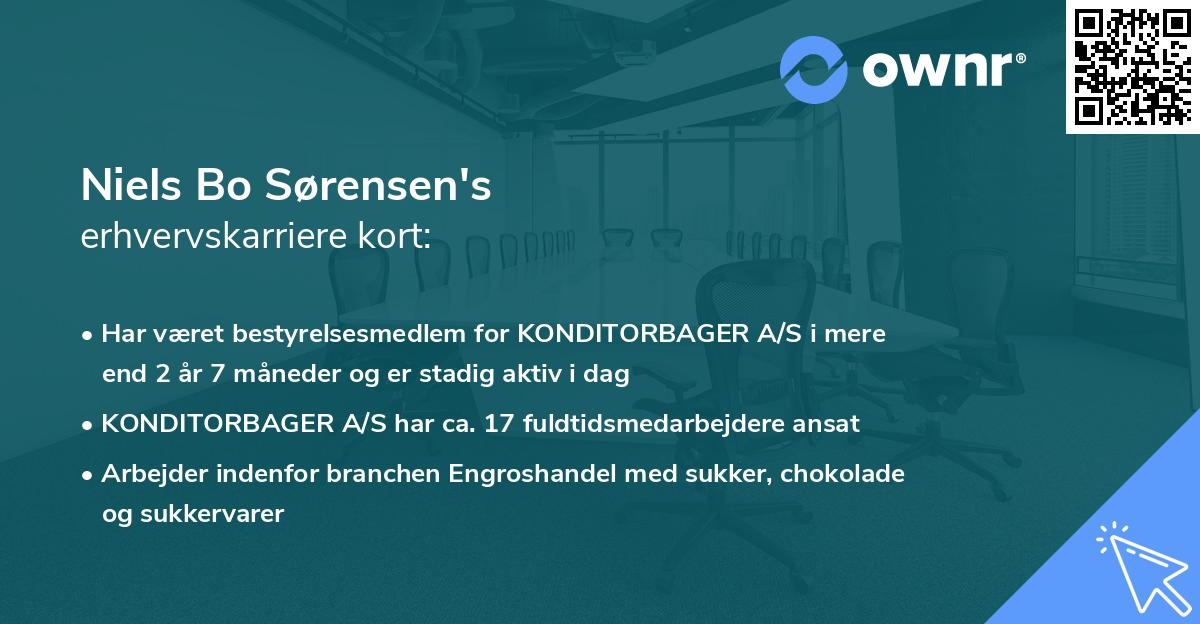 ownr®

Niels Bo Sørensen's
erhvervskarriere kort:

• Har været bestyrelsesmedlem for KONDITORBAGER A/S i mere end 2 år 7 måneder og er stadig aktiv i dag
• KONDITORBAGER A/S har ca. 17 fuldtidsmedarbejdere ansat
• Arbejder indenfor branchen Engroshandel med sukker, chokolade og sukkervarer